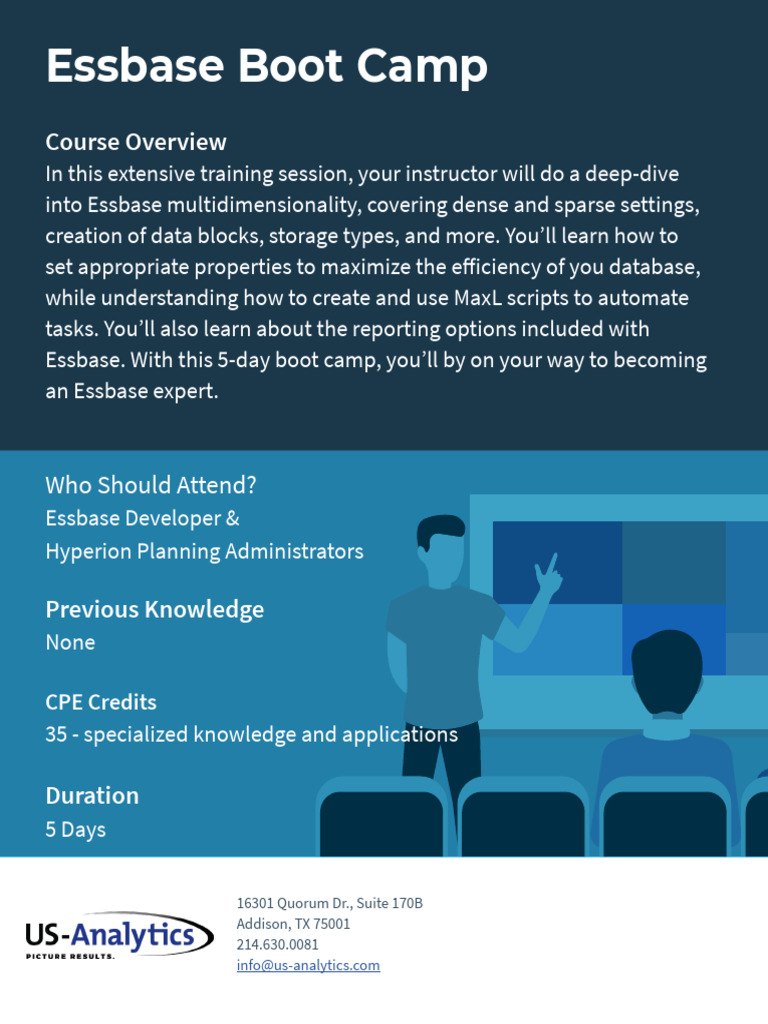 Essbase Boot Camp

Course Overview
In this extensive training session, your instructor will do a deep-dive into Essbase multidimensionality, covering dense and sparse settings, creation of data blocks, storage types, and more. You'll learn how to set appropriate properties to maximize the efficiency of you database, while understanding how to create and use MaxL scripts to automate tasks. You'll also learn about the reporting options included with Essbase. With this 5-day boot camp, you'll by on your way to becoming an Essbase expert.

Who Should Attend?
Essbase Developer &
Hyperion Planning Administrators

Previous Knowledge
None

CPE Credits
35 - specialized knowledge and applications

Duration
5 Days

US-Analytics
PICTURE RESULTS.

16301 Quorum Dr., Suite 170B
Addison, TX 75001
214.630.0081
info@us-analytics.com